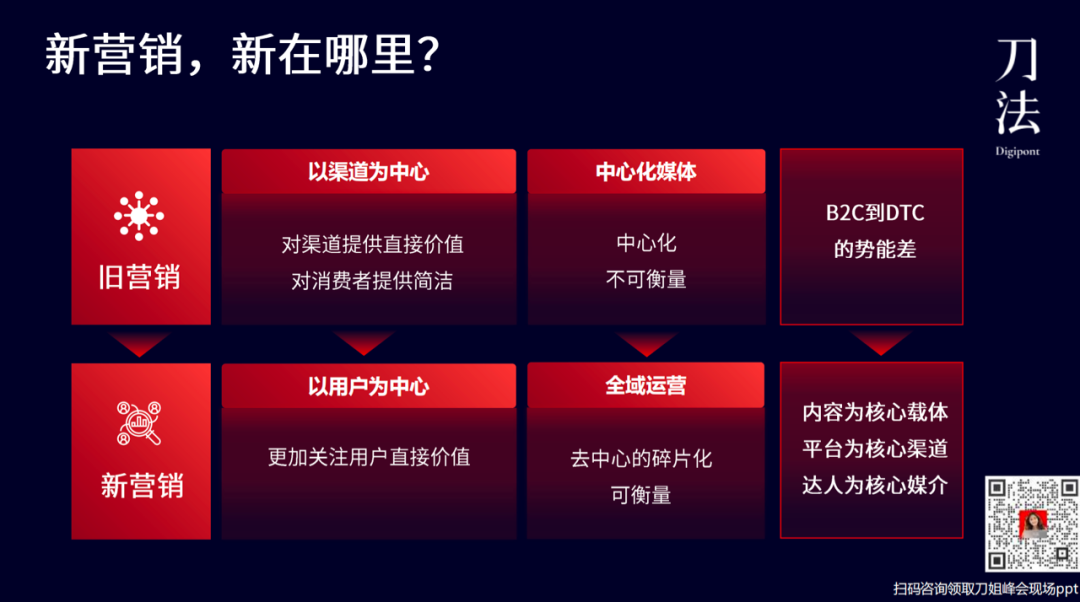 新营销，新在哪里？

刀法
Digipont

旧营销

以渠道为中心

对渠道提供直接价值
对消费者提供简洁

中心化媒体

中心化
不可衡量

B2C到DTC
的势能差

新营销

以用户为中心

更加关注用户直接价值

全域运营

去中心的碎片化
可衡量

内容为核心载体
平台为核心渠道
达人为核心媒介

扫码咨询领取刀姐峰会现场ppt